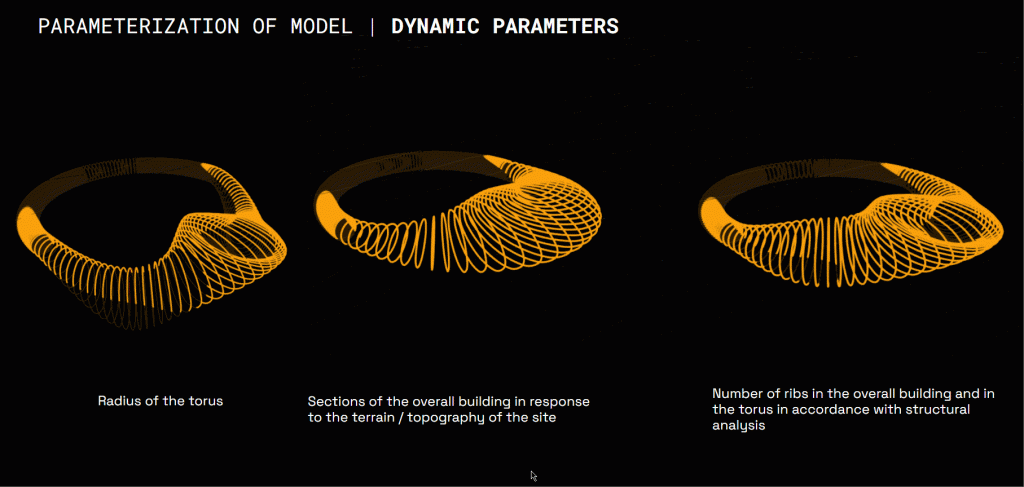 PARAMETERIZATION OF MODEL | DYNAMIC PARAMETERS

Radius of the torus

Sections of the overall building in response to the terrain / topography of the site

Number of ribs in the overall building and in the torus in accordance with structural analysis